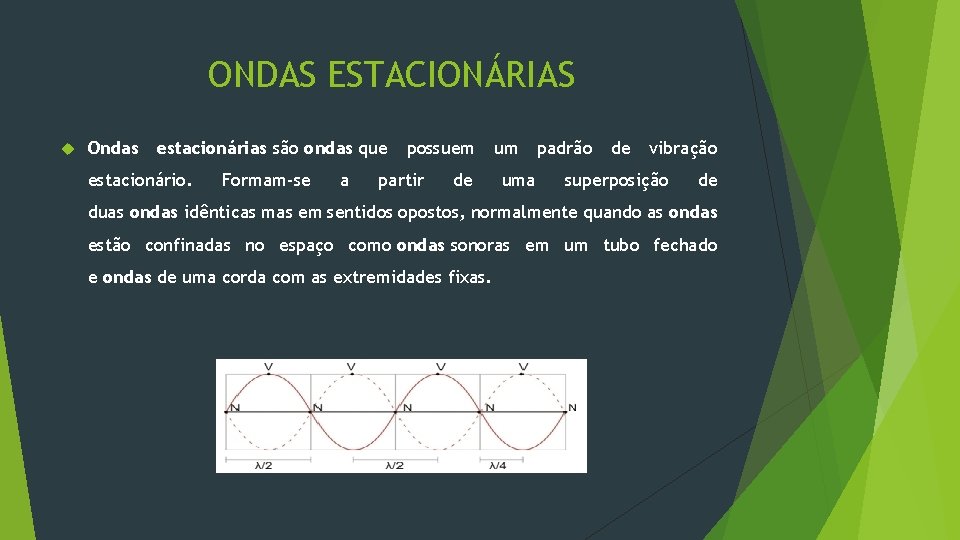 ONDAS ESTACIONÁRIAS

Ondas estacionárias são ondas que possuem um padrão de vibração estacionário. Formam-se a partir de uma superposição de duas ondas idênticas mas em sentidos opostos, normalmente quando as ondas estão confinadas no espaço como ondas sonoras em um tubo fechado e ondas de uma corda com as extremidades fixas.

V V V V
N N N N N
$\lambda/2$ $\lambda/2$ $\lambda/4$